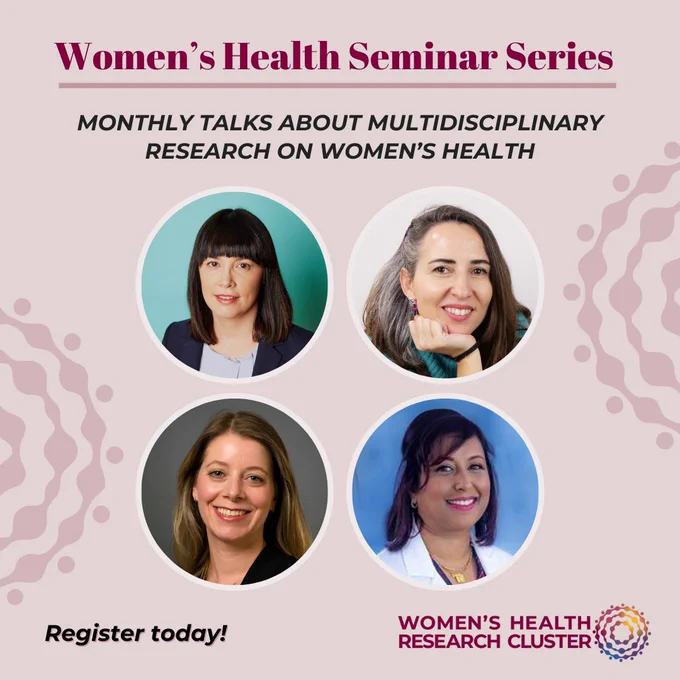 Women's Health Seminar Series

MONTHLY TALKS ABOUT MULTIDISCIPLINARY RESEARCH ON WOMEN'S HEALTH

Register today!

WOMEN'S HEALTH RESEARCH CLUSTER